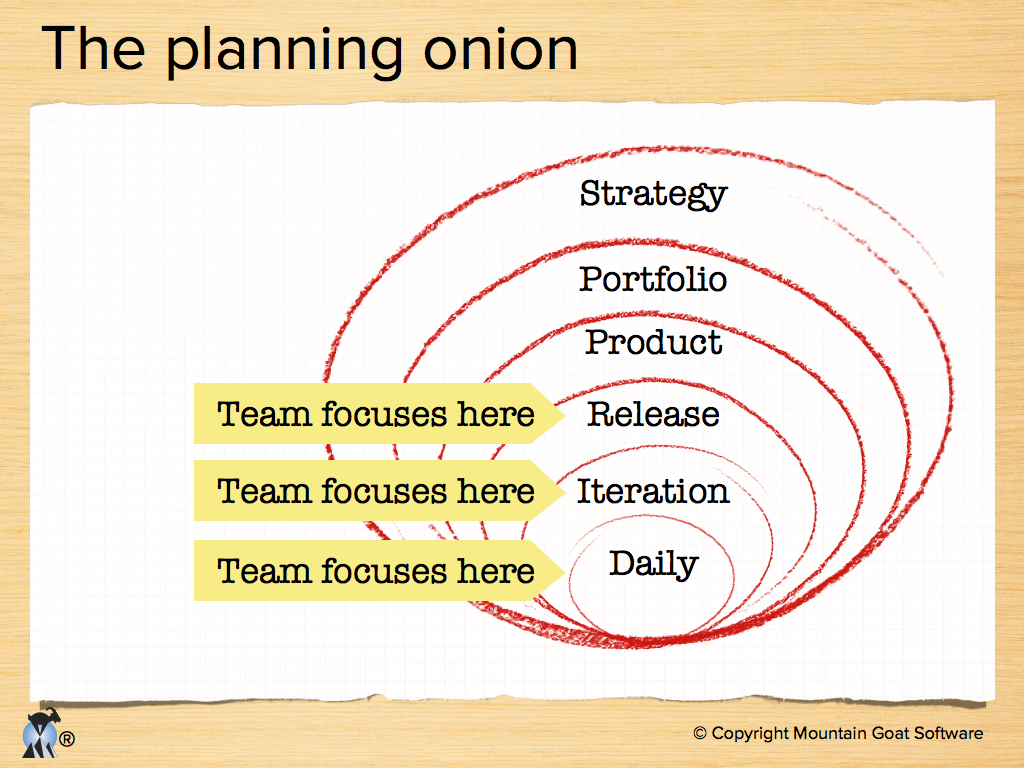 The planning onion

Strategy

Portfolio

Product

Team focuses here

Release

Team focuses here

Iteration

Team focuses here

Daily

®

© Copyright Mountain Goat Software